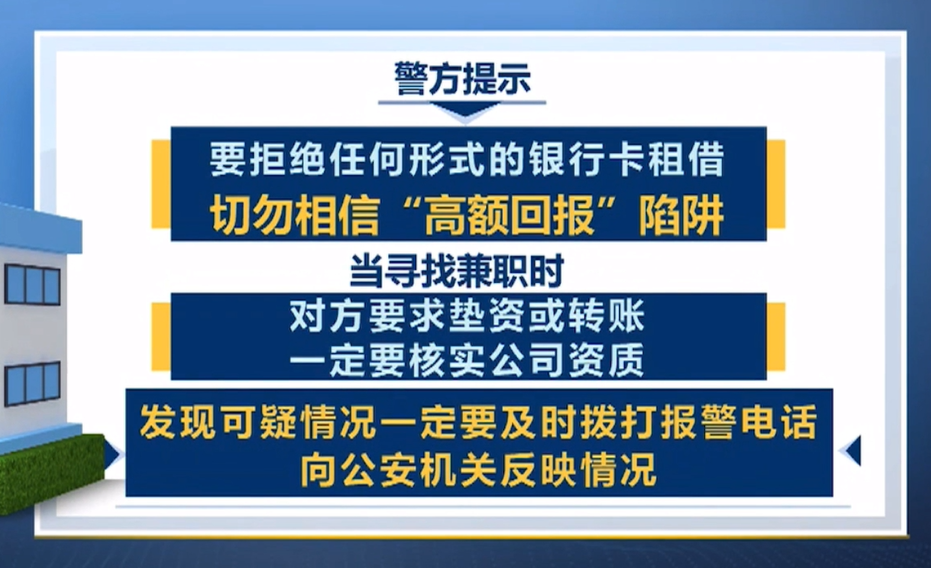 警方提示

要拒绝任何形式的银行卡租借
切勿相信“高额回报”陷阱

当寻找兼职时

对方要求垫资或转账
一定要核实公司资质

发现可疑情况一定要及时拨打报警电话
向公安机关反映情况